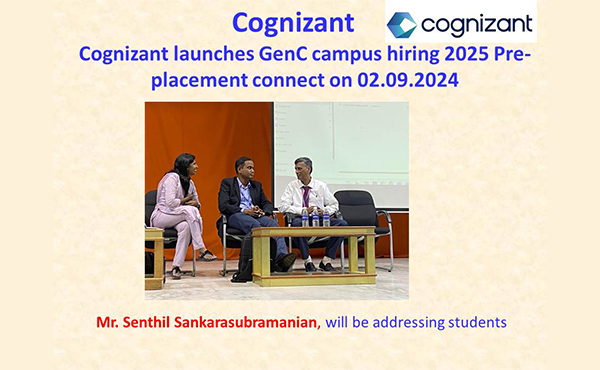 Cognizant

cognizant

Cognizant launches GenC campus hiring 2025 Pre-placement connect on 02.09.2024

Mr. Senthil Sankarasubramanian, will be addressing students